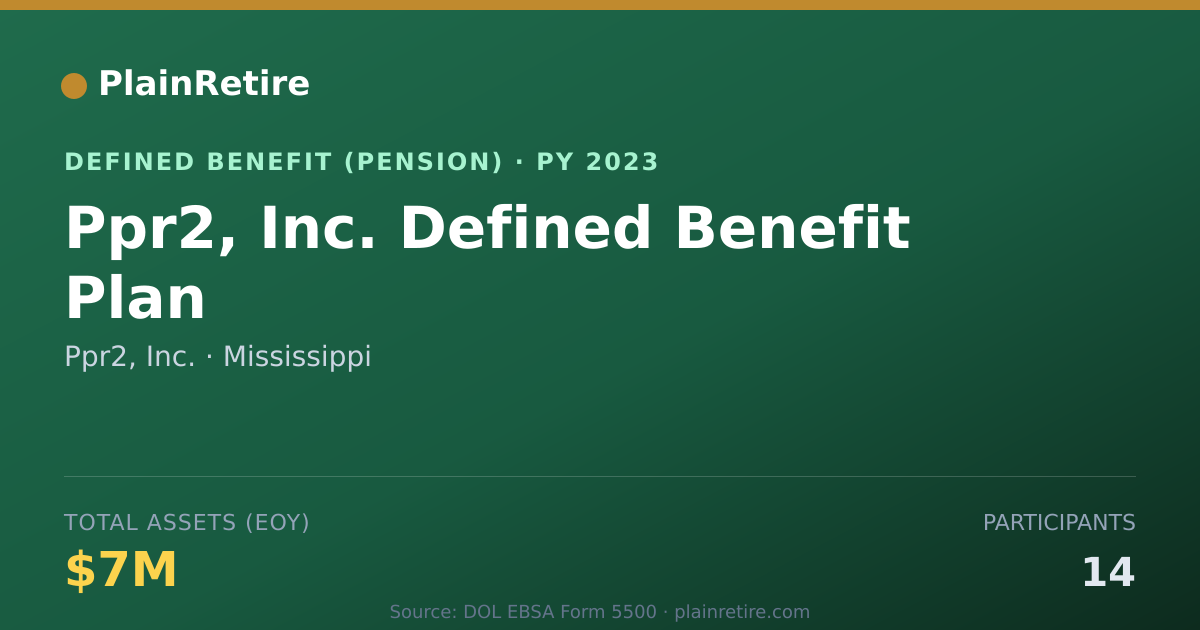 PlainRetire

DEFINED BENEFIT (PENSION) · PY 2023

Ppr2, Inc. Defined Benefit Plan

Ppr2, Inc. · Mississippi

TOTAL ASSETS (EOY)

$7M

PARTICIPANTS

14

Source: DOL EBSA Form 5500 · plainretire.com